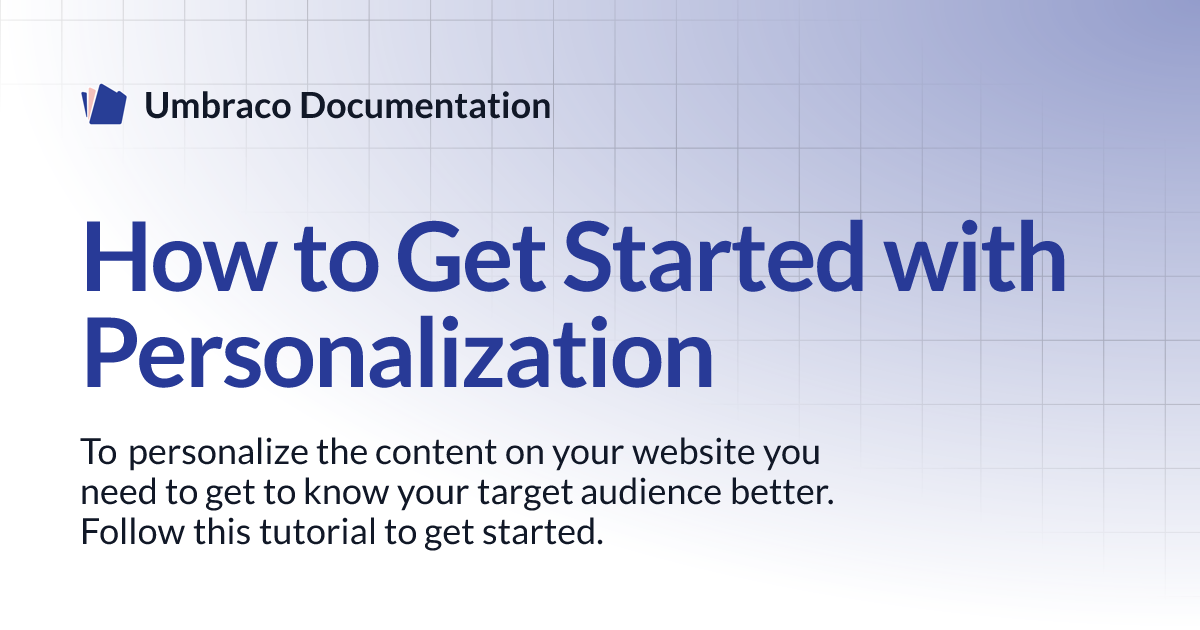 Umbraco Documentation

How to Get Started with Personalization

To personalize the content on your website you need to get to know your target audience better. Follow this tutorial to get started.